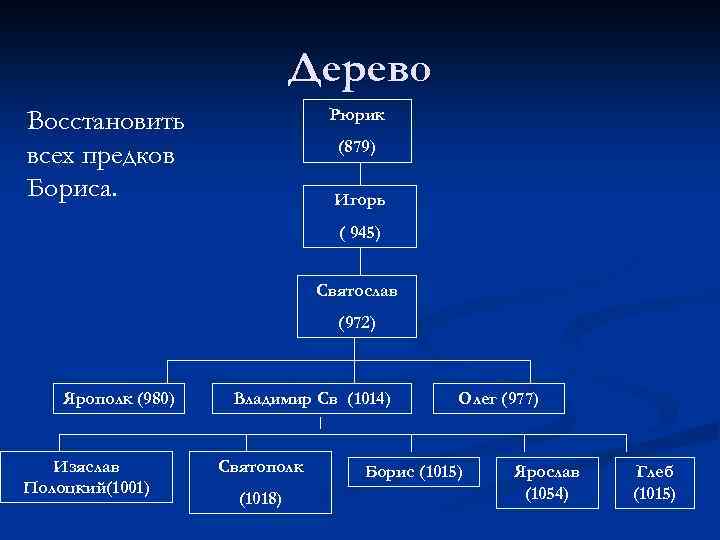 Дерево

Восстановить всех предков Бориса.

Рюрик
(879)

Игорь
( 945)

Святослав
(972)

Ярополк (980)

Владимир Св (1014)

Олег (977)

Изяслав Полоцкий(1001)

Святополк
(1018)

Борис (1015)

Ярослав
(1054)

Глеб
(1015)